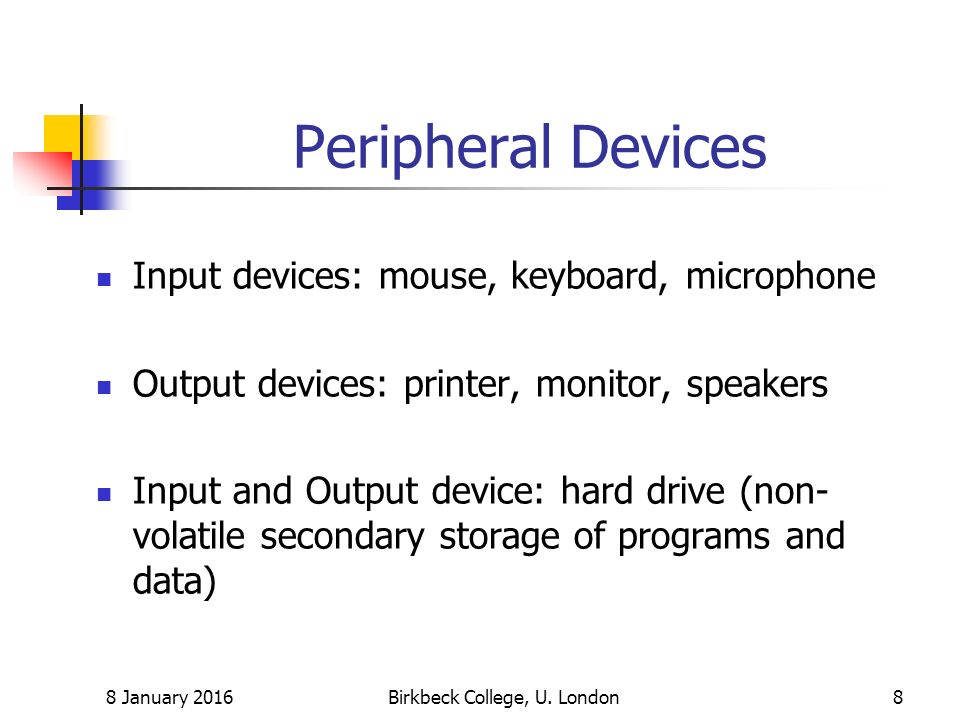 Peripheral Devices

- Input devices: mouse, keyboard, microphone

- Output devices: printer, monitor, speakers

- Input and Output device: hard drive (non-volatile secondary storage of programs and data)

8 January 2016 Birkbeck College, U. London 8